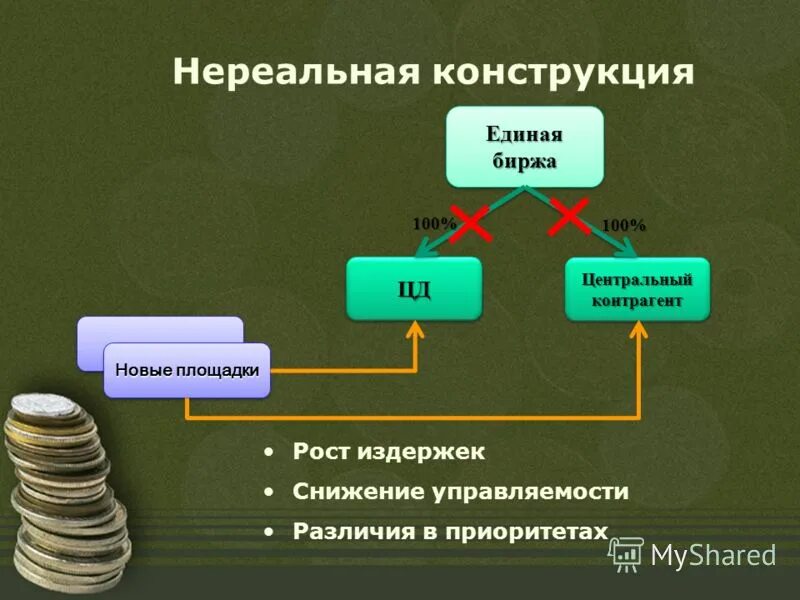 Нереальная конструкция

Единая биржа

100%

100%

ЦД

Центральный контрагент

Новые площадки

• Рост издержек
• Снижение управляемости
• Различия в приоритетах

MyShared